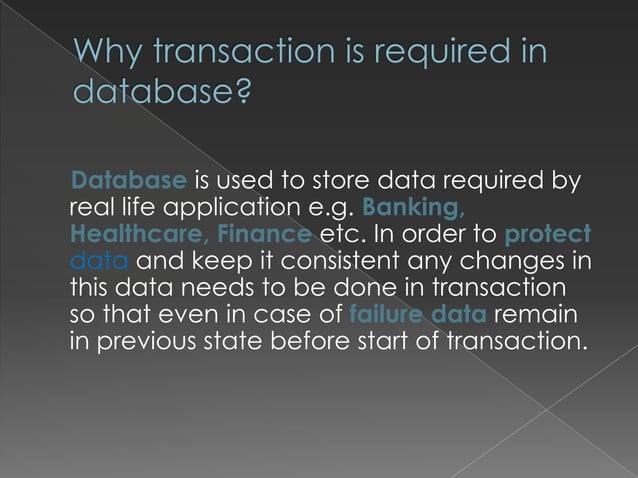 Why transaction is required in database?

Database is used to store data required by real life application e.g. Banking, Healthcare, Finance etc. In order to protect data and keep it consistent any changes in this data needs to be done in transaction so that even in case of failure data remain in previous state before start of transaction.